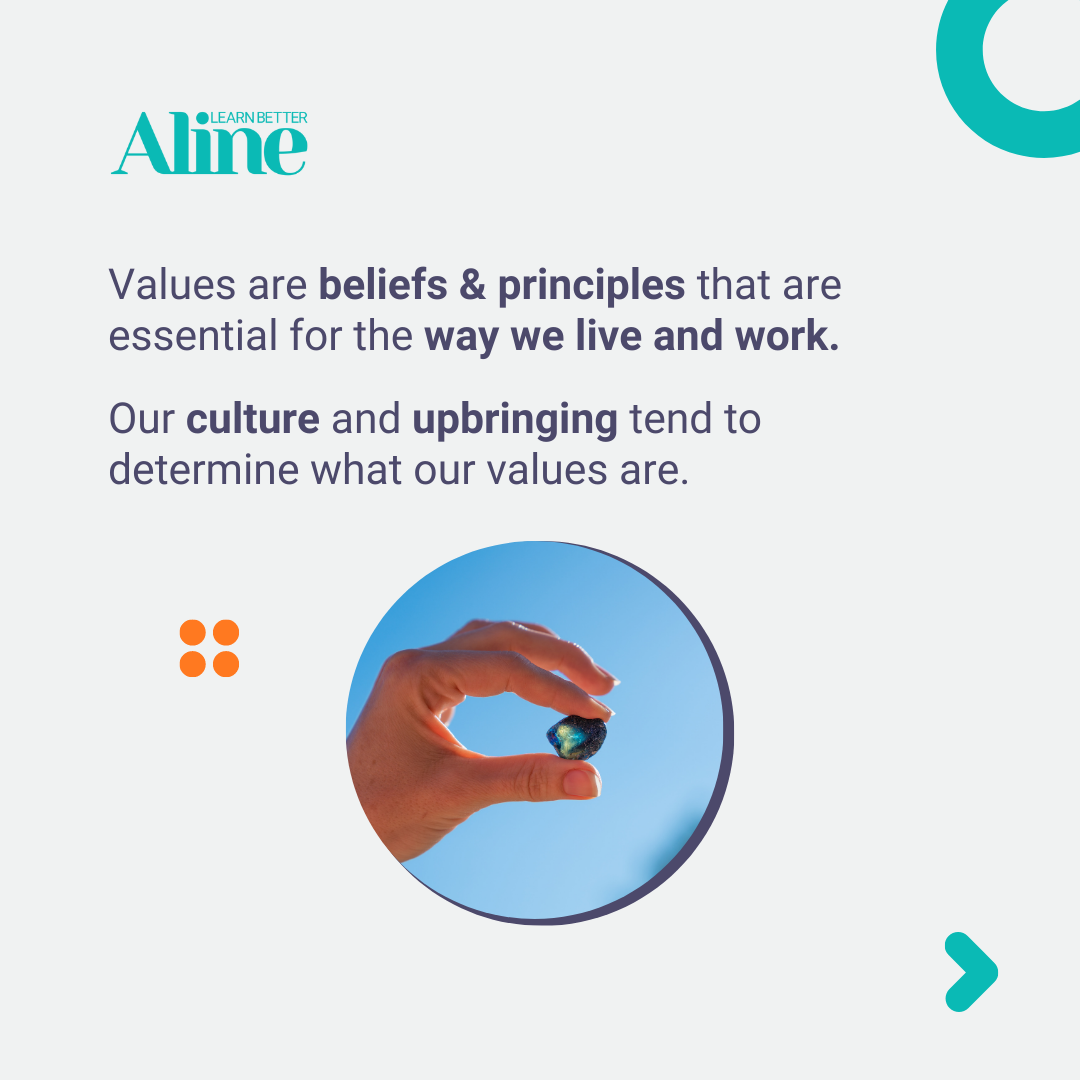 LEARN BETTER
Aline

Values are beliefs & principles that are essential for the way we live and work.

Our culture and upbringing tend to determine what our values are.